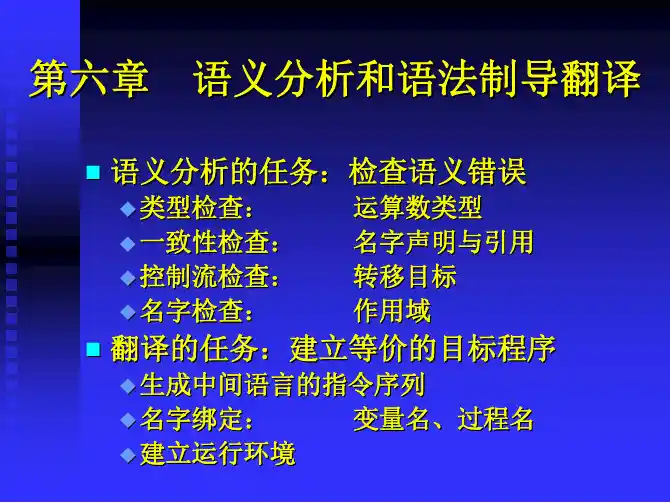 第六章　语义分析和语法制导翻译

语义分析的任务：检查语义错误

类型检查：　运算数类型

一致性检查：　名字声明与引用

控制流检查：　转移目标

名字检查：　作用域

翻译的任务：建立等价的目标程序

生成中间语言的指令序列

名字绑定：　变量名、过程名

建立运行环境